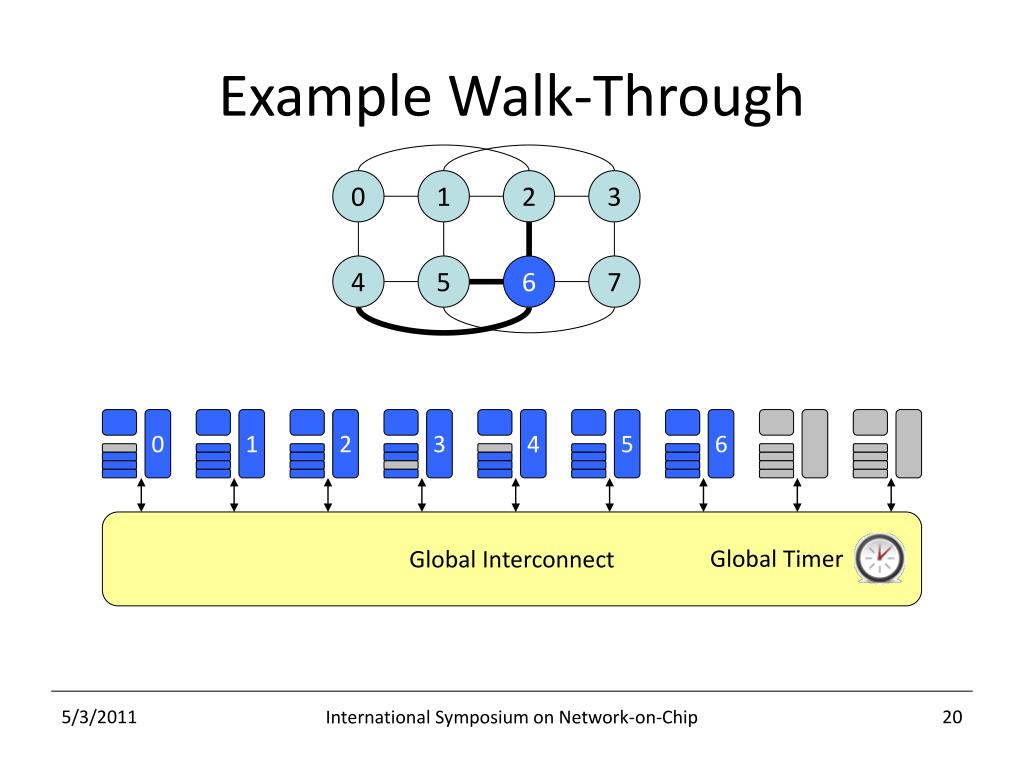 Example Walk-Through

0
1
2
3
4
5
6
7

0
1
2
3
4
5
6

Global Interconnect
Global Timer

5/3/2011
International Symposium on Network-on-Chip
20